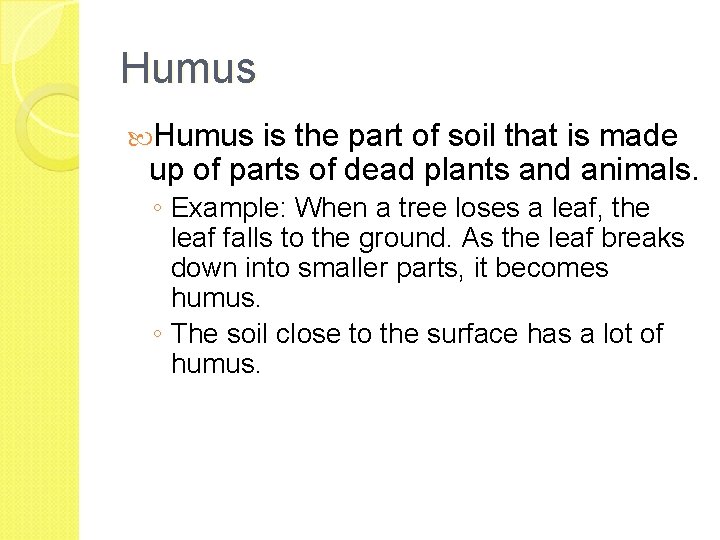 Humus

Humus is the part of soil that is made up of parts of dead plants and animals.

◦ Example: When a tree loses a leaf, the leaf falls to the ground. As the leaf breaks down into smaller parts, it becomes humus.

◦ The soil close to the surface has a lot of humus.